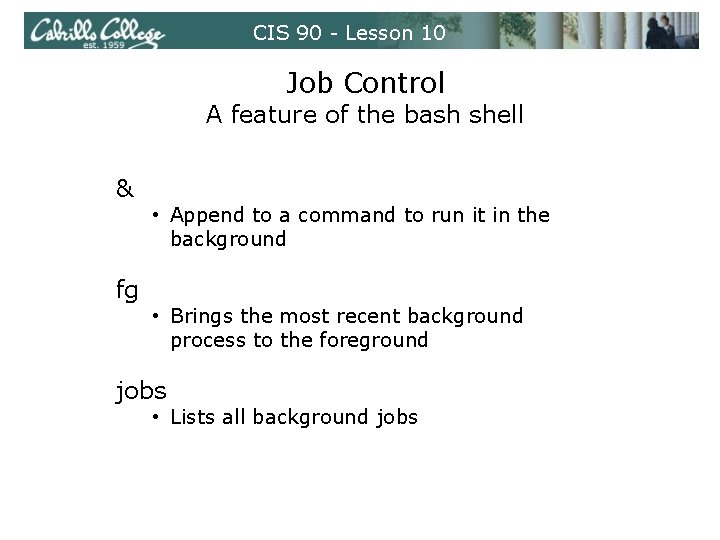 Cabrillo College
est. 1959
CIS 90 - Lesson 10

Job Control
A feature of the bash shell

&
• Append to a command to run it in the background

fg
• Brings the most recent background process to the foreground

jobs
• Lists all background jobs